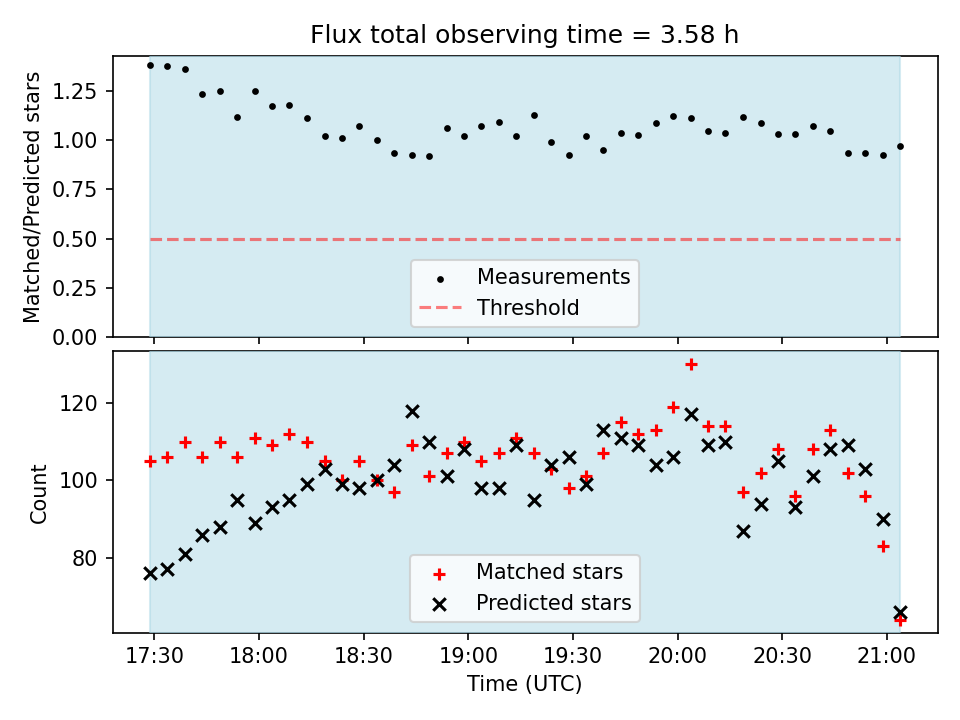 Flux total observing time = 3.58 h

Matched/Predicted stars

1.25
1.00
0.75
0.50
0.25
0.00

Measurements
Threshold

Count

120
100
80

Matched stars
Predicted stars

17:30
18:00
18:30
19:00
19:30
20:00
20:30
21:00

Time (UTC)